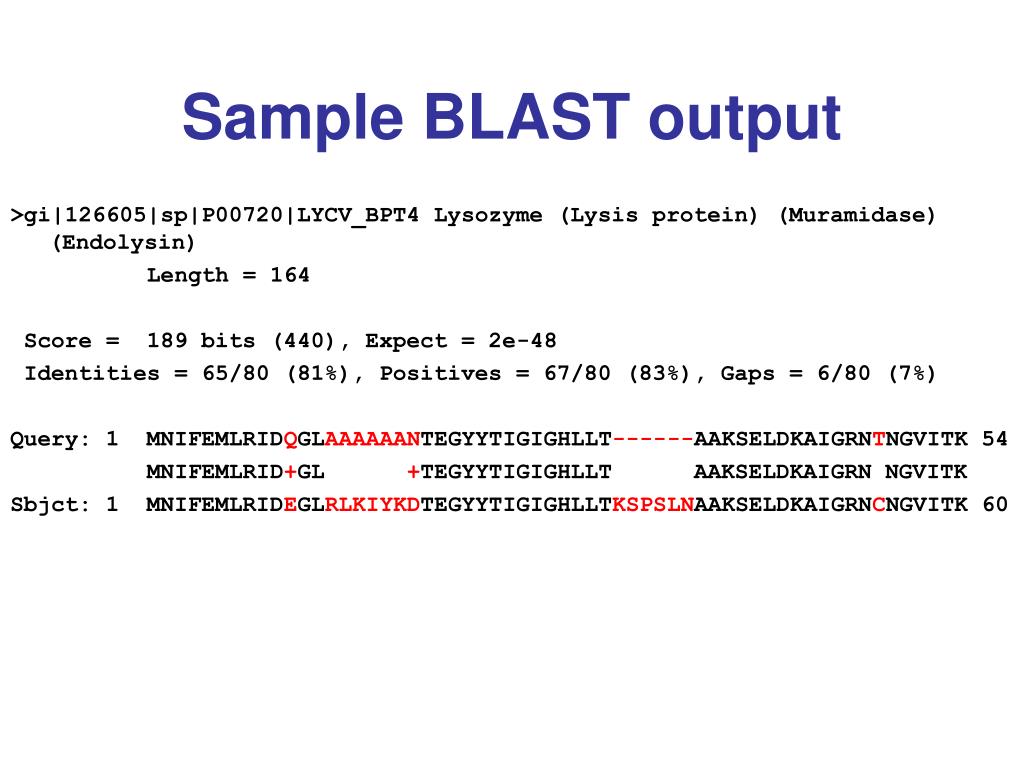 Sample BLAST output

>gi|126605|sp|P00720|LYCV_BPT4 Lysozyme (Lysis protein) (Muramidase) (Endolysin)
Length = 164

Score = 189 bits (440), Expect = 2e-48
Identities = 65/80 (81%), Positives = 67/80 (83%), Gaps = 6/80 (7%)

Query: 1 MNIFEMLRIDQGLAAAAAANTEGYYTIGIGHLLT------AAKSELDKAIGRNTNGVITK 54
MNIFEMLRID+GL +TEGYYTIGIGHLLT AAKSELDKAIGRN NGVITK
Sbjct: 1 MNIFEMLRIDEGLRLKIYKDTEGYYTIGIGHLLTKSPSLNAAKSELDKAIGRNCNGVITK 60